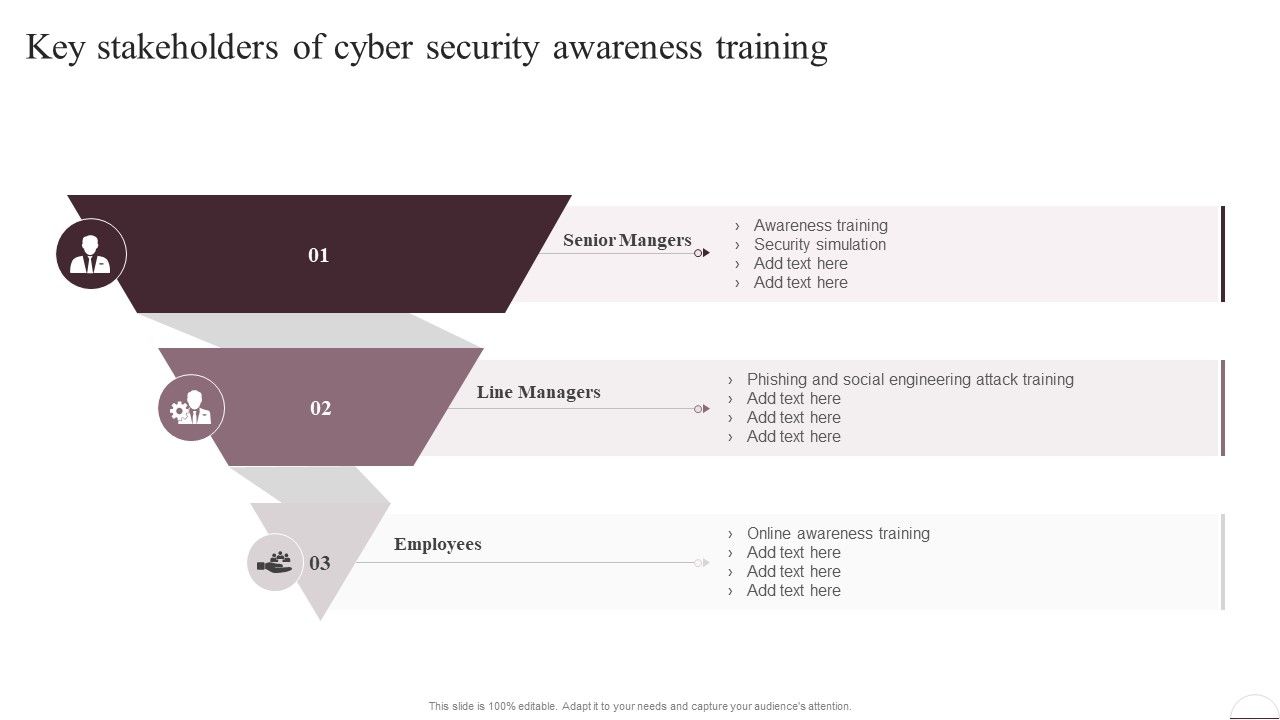 Key stakeholders of cyber security awareness training

01

Senior Mangers

› Awareness training
› Security simulation
› Add text here
› Add text here

02

Line Managers

› Phishing and social engineering attack training
› Add text here
› Add text here
› Add text here

03

Employees

› Online awareness training
› Add text here
› Add text here
› Add text here

This slide is 100% editable. Adapt it to your needs and capture your audience's attention.